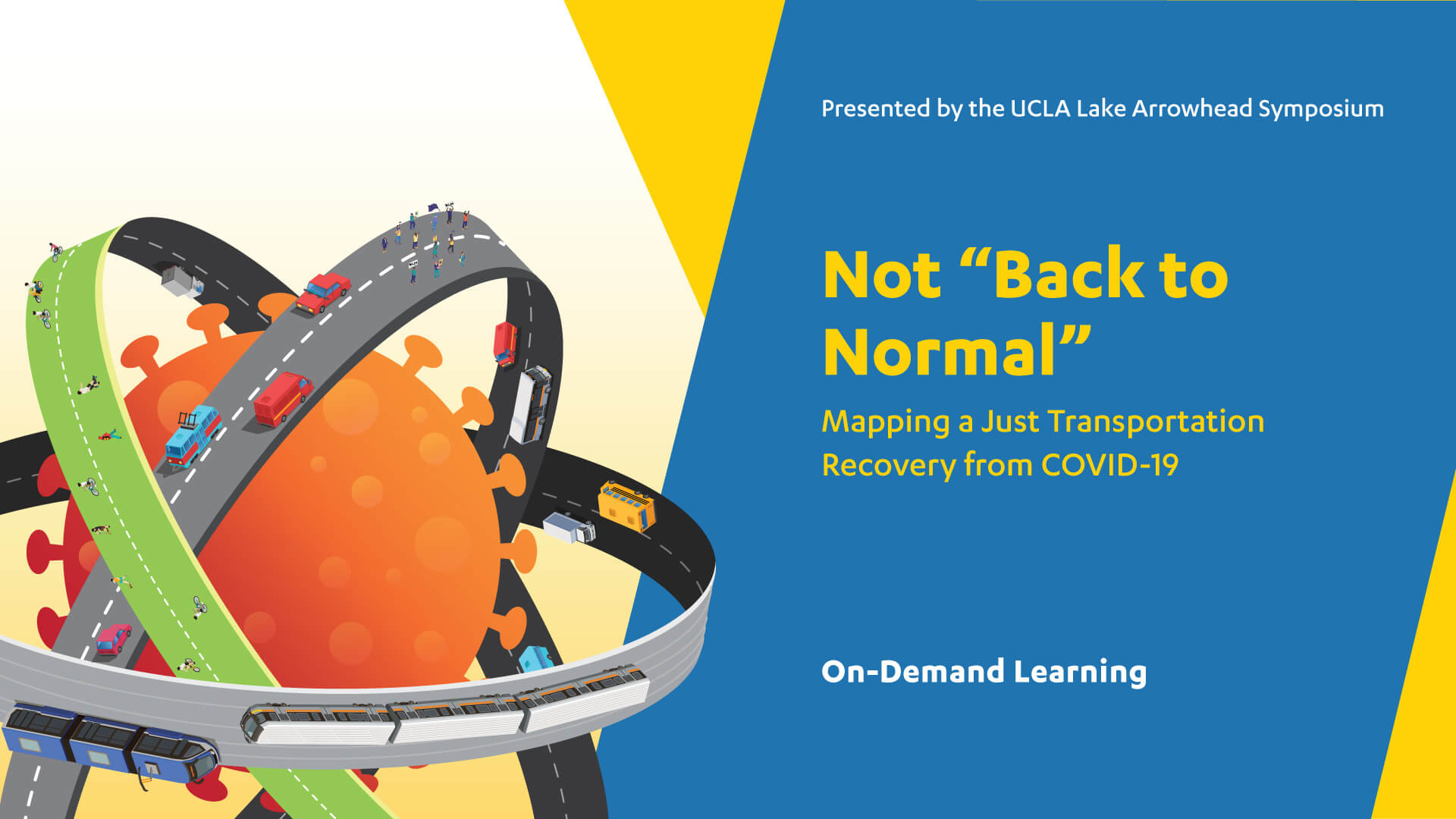 Presented by the UCLA Lake Arrowhead Symposium

Not “Back to Normal”

Mapping a Just Transportation Recovery from COVID-19

On-Demand Learning